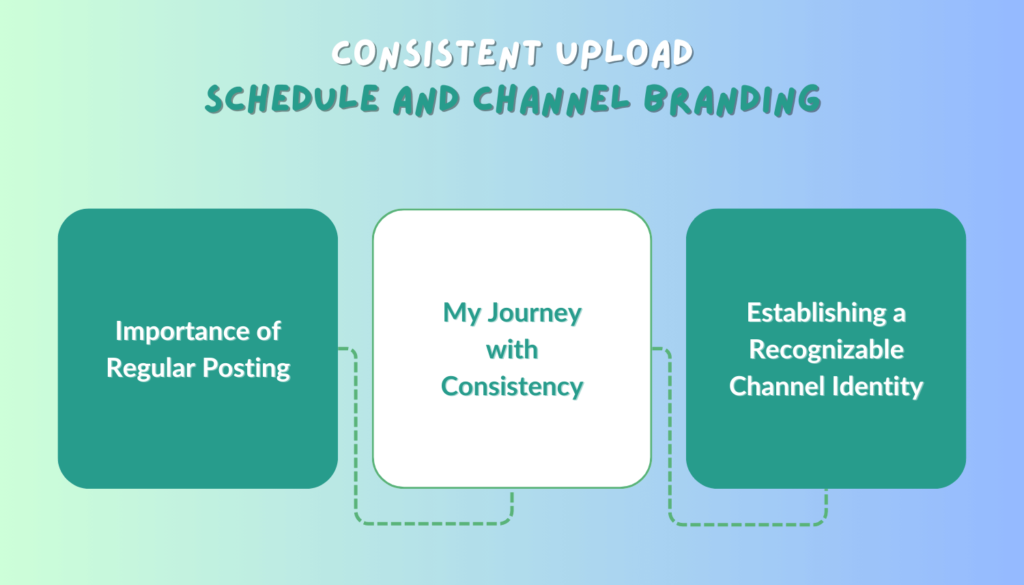 CONSISTENT UPLOAD
SCHEDULE AND CHANNEL BRANDING

Importance of Regular Posting

My Journey with Consistency

Establishing a Recognizable Channel Identity